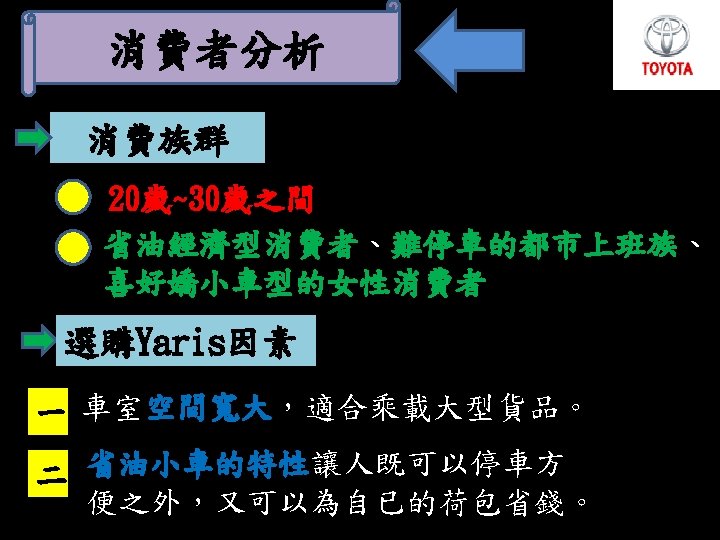 消費者分析

TOYOTA

消費族群

20歲~30歲之間

省油經濟型消費者、難停車的都市上班族、喜好嬌小車型的女性消費者

選購Yaris因素

一 車室空間寬大，適合乘載大型貨品。

二 省油小車的特性讓人既可以停車方便之外，又可以為自已的荷包省錢。